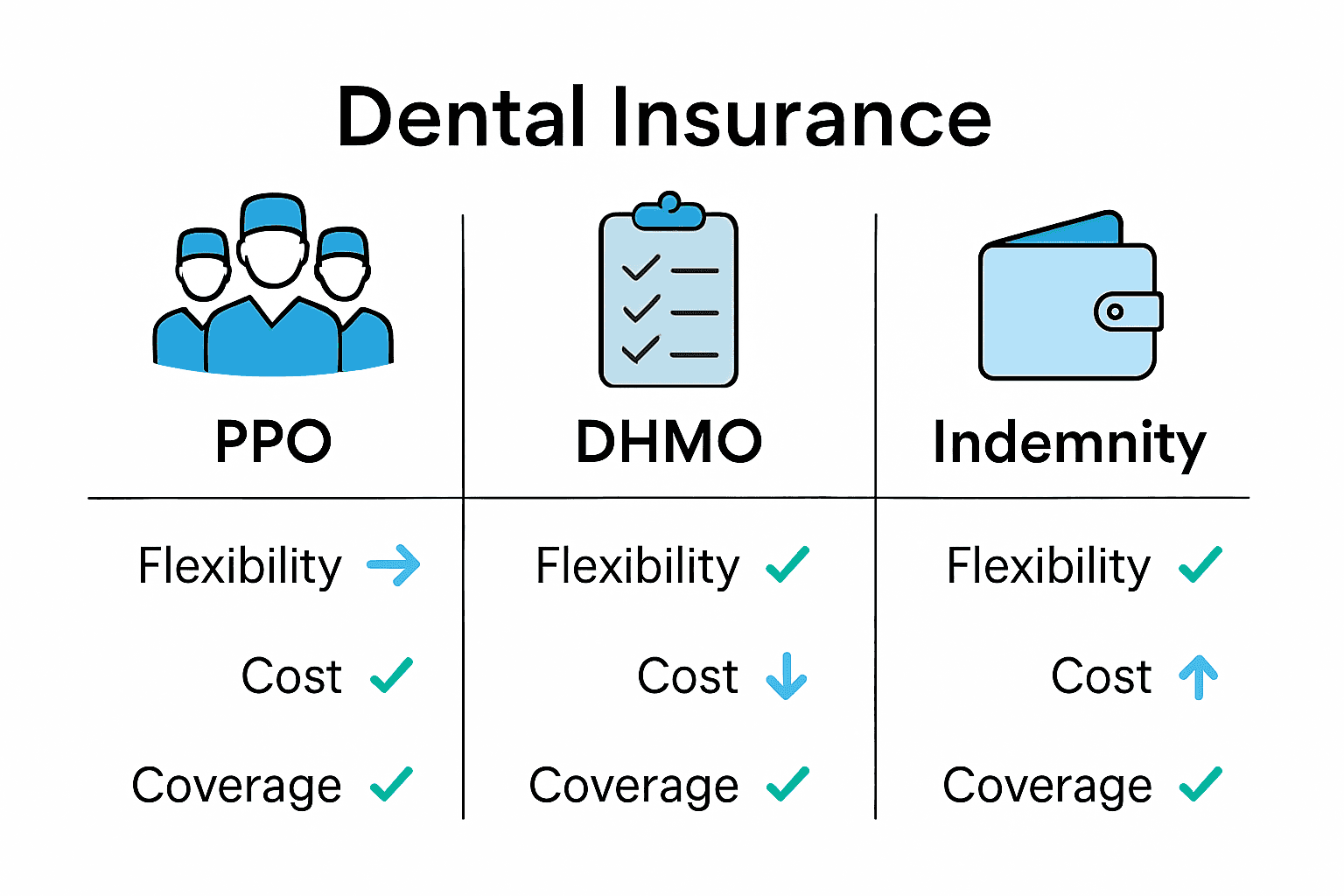 Dental Insurance

| PPO | DHMO | Indemnity |
|---|---|---|
| Flexibility → | Flexibility ✓ | Flexibility ✓ |
| Cost ✓ | Cost ↓ | Cost ↑ |
| Coverage ✓ | Coverage ✓ | Coverage ✓ |